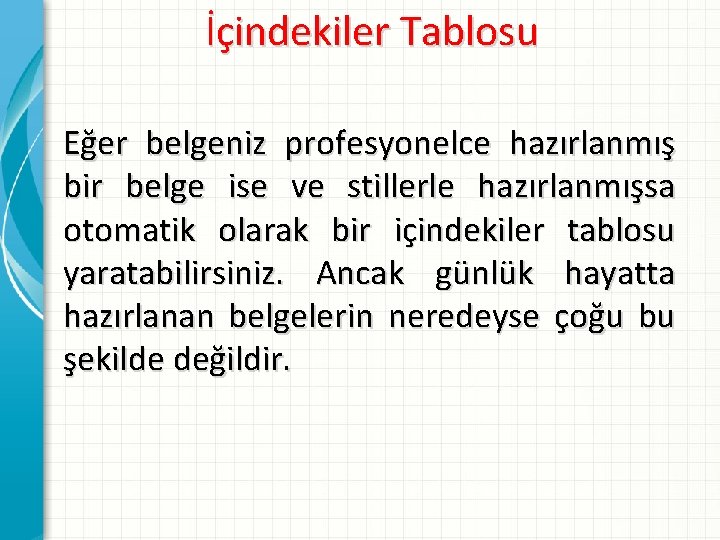 İçindekiler Tablosu

Eğer belgeniz profesyonelce hazırlanmış bir belge ise ve stillerle hazırlanmışsa otomatik olarak bir içindekiler tablosu yaratabilirsiniz. Ancak günlük hayatta hazırlanan belgelerin neredeyse çoğu bu şekilde değildir.